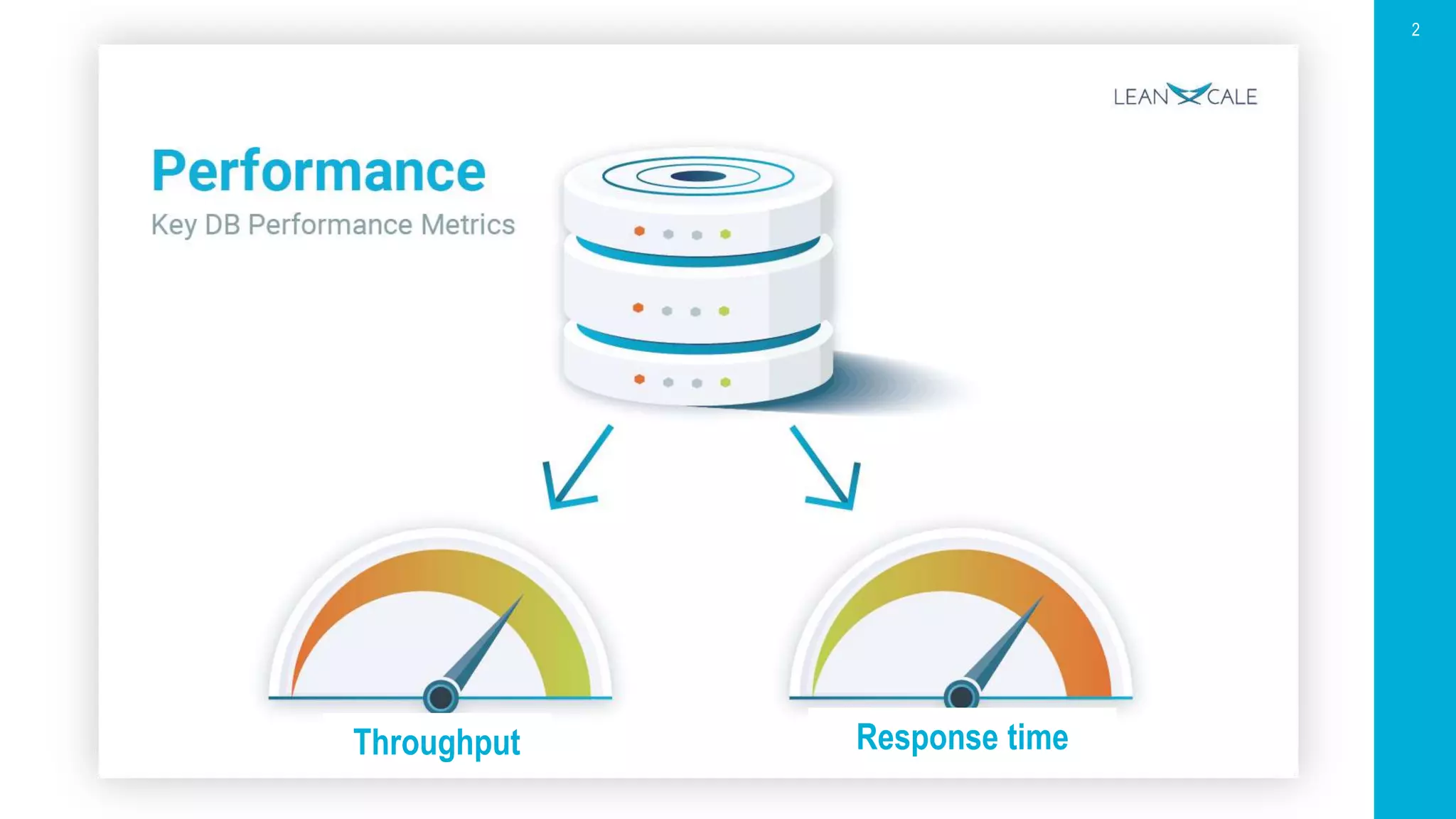 2

LEANXCALE

Performance

Key DB Performance Metrics

Throughput

Response time